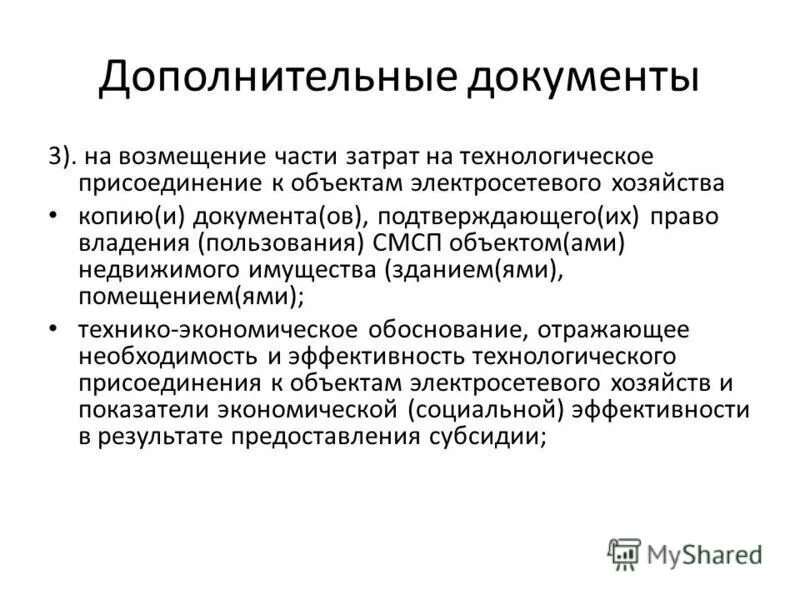 Дополнительные документы

3). на возмещение части затрат на технологическое присоединение к объектам электросетевого хозяйства

• копию(и) документа(ов), подтверждающего(их) право владения (пользования) СМСП объектом(ами) недвижимого имущества (зданием(ями), помещением(ями);

• технико-экономическое обоснование, отражающее необходимость и эффективность технологического присоединения к объектам электросетевого хозяйств и показатели экономической (социальной) эффективности в результате предоставления субсидии;

MyShared